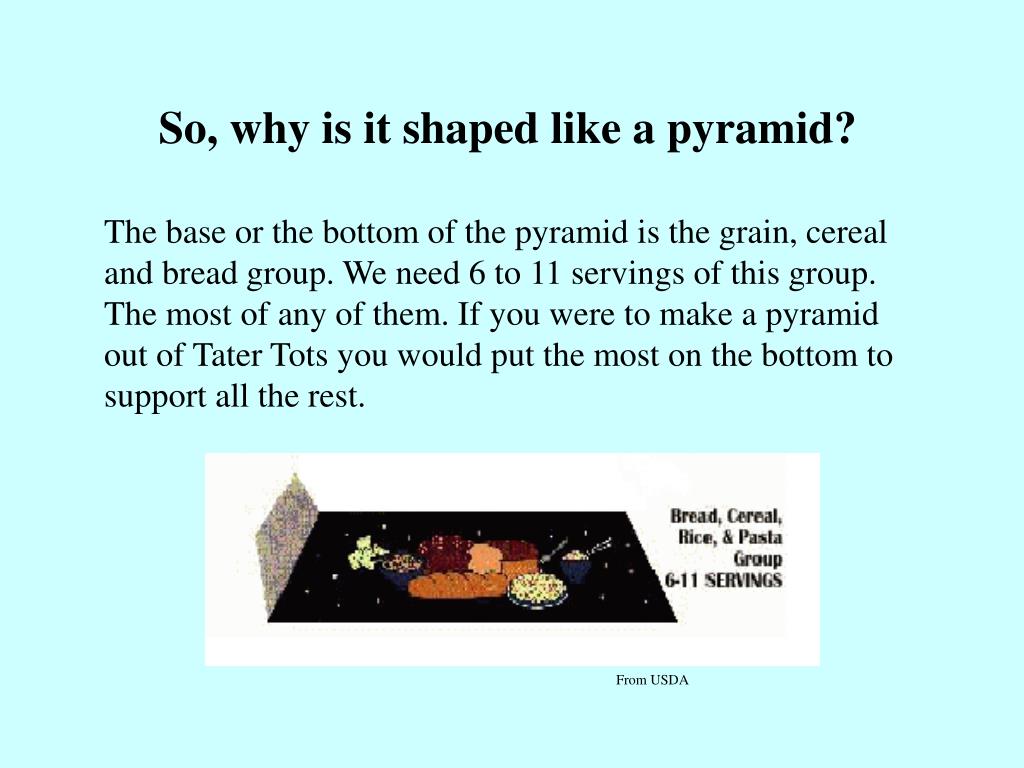 So, why is it shaped like a pyramid?

The base or the bottom of the pyramid is the grain, cereal and bread group. We need 6 to 11 servings of this group. The most of any of them. If you were to make a pyramid out of Tater Tots you would put the most on the bottom to support all the rest.

Bread, Cereal, Rice, & Pasta Group
6-11 SERVINGS

From USDA